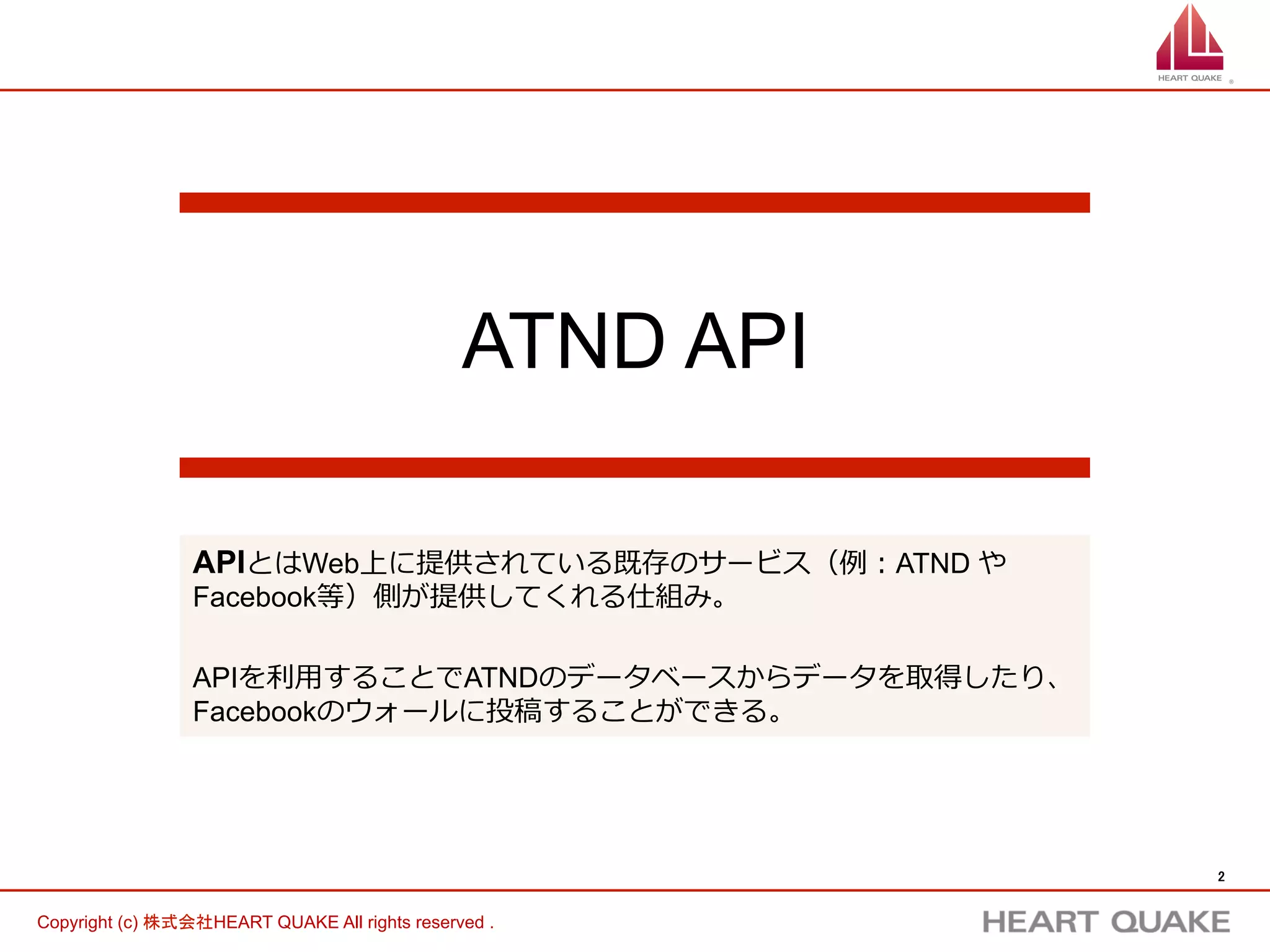 HEART QUAKE ®

ATND API

APIとはWeb上に提供されている既存のサービス（例：ATND や Facebook等）側が提供してくれる仕組み。

APIを利用することでATNDのデータベースからデータを取得したり、Facebookのウォールに投稿することができる。

2

Copyright (c) 株式会社HEART QUAKE All rights reserved .

HEART QUAKE